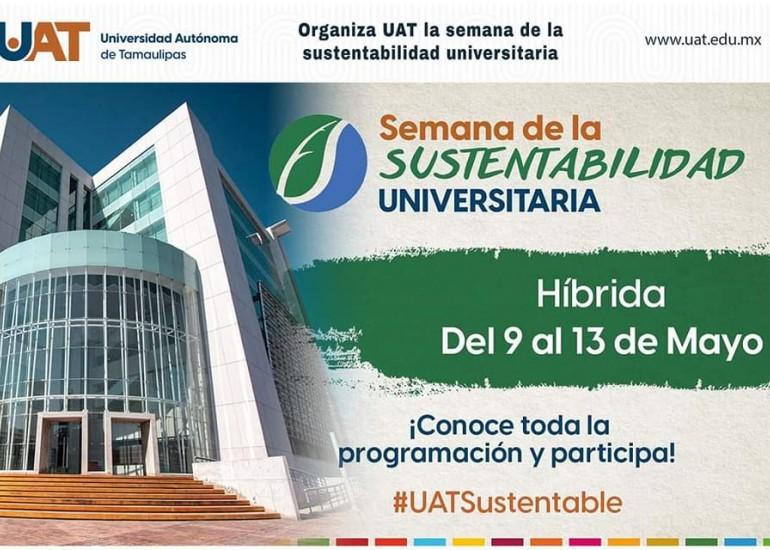 UAT Universidad Autónoma de Tamaulipas

Organiza UAT la semana de la sustentabilidad universitaria

www.uat.edu.mx

Semana de la SUSTENTABILIDAD UNIVERSITARIA

Híbrida
Del 9 al 13 de Mayo

¡Conoce toda la programación y participa!

#UATSustentable